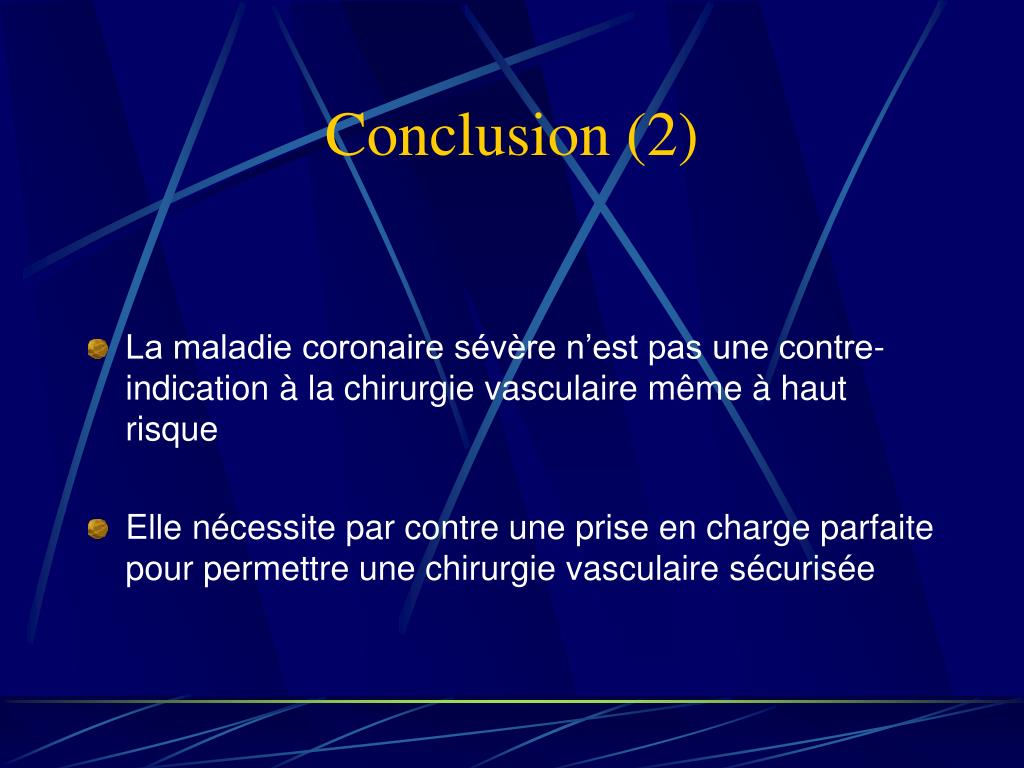 Conclusion (2)

La maladie coronaire sévère n’est pas une contre-indication à la chirurgie vasculaire même à haut risque

Elle nécessite par contre une prise en charge parfaite pour permettre une chirurgie vasculaire sécurisée